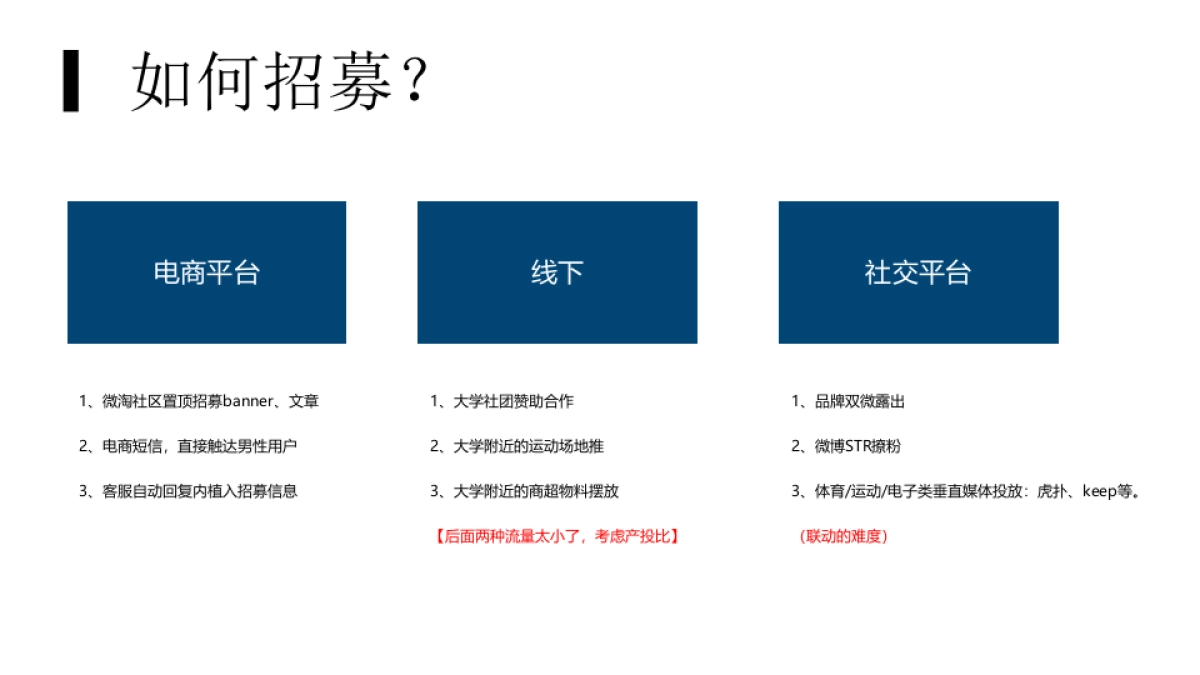 如何招募？

电商平台

1、微淘社区置顶招募banner、文章

2、电商短信，直接触达男性用户

3、客服自动回复内植入招募信息

线下

1、大学社团赞助合作

2、大学附近的运动场地推

3、大学附近的商超物料摆放

【后面两种流量太小了，考虑产投比】

社交平台

1、品牌双微露出

2、微博STR撩粉

3、体育/运动/电子类垂直媒体投放：虎扑、keep等。

（联动的难度）